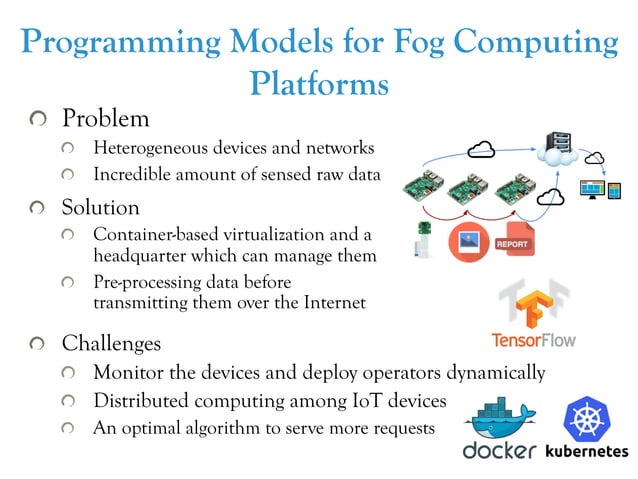 Programming Models for Fog Computing Platforms

Problem

Heterogeneous devices and networks

Incredible amount of sensed raw data

Solution

Container-based virtualization and a headquarter which can manage them

Pre-processing data before transmitting them over the Internet

Challenges

Monitor the devices and deploy operators dynamically

Distributed computing among IoT devices

An optimal algorithm to serve more requests

REPORT

TensorFlow

docker

kubernetes